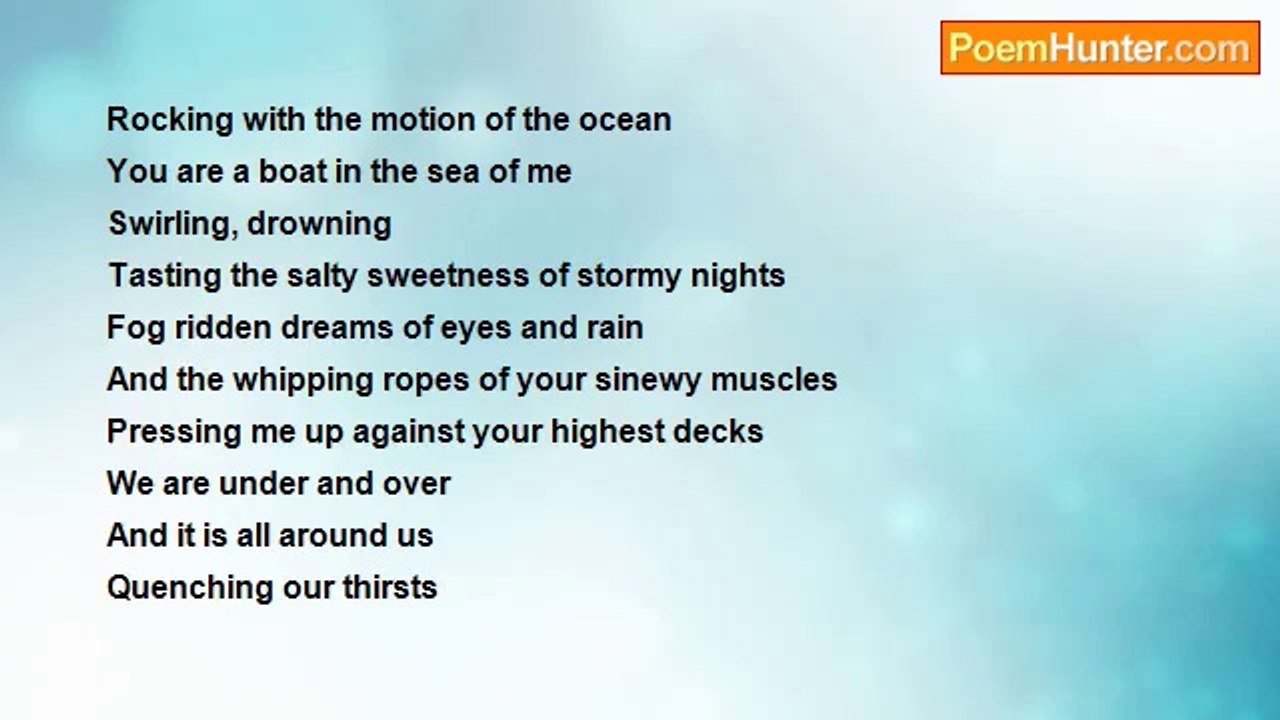 PoemHunter.com

Rocking with the motion of the ocean
You are a boat in the sea of me
Swirling, drowning
Tasting the salty sweetness of stormy nights
Fog ridden dreams of eyes and rain
And the whipping ropes of your sinewy muscles
Pressing me up against your highest decks
We are under and over
And it is all around us
Quenching our thirsts